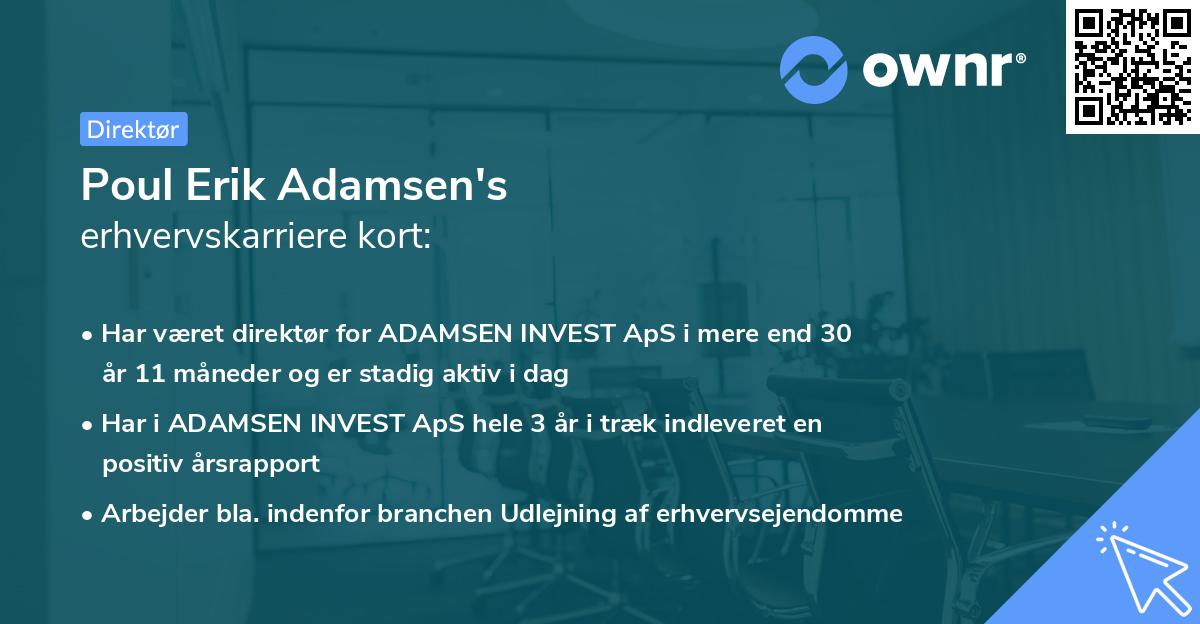 ownr®

Direktør

Poul Erik Adamsen's
erhvervskarriere kort:

• Har været direktør for ADAMSEN INVEST ApS i mere end 30 år 11 måneder og er stadig aktiv i dag
• Har i ADAMSEN INVEST ApS hele 3 år i træk indleveret en positiv årsrapport
• Arbejder bla. indenfor branchen Udlejning af erhvervsejendomme